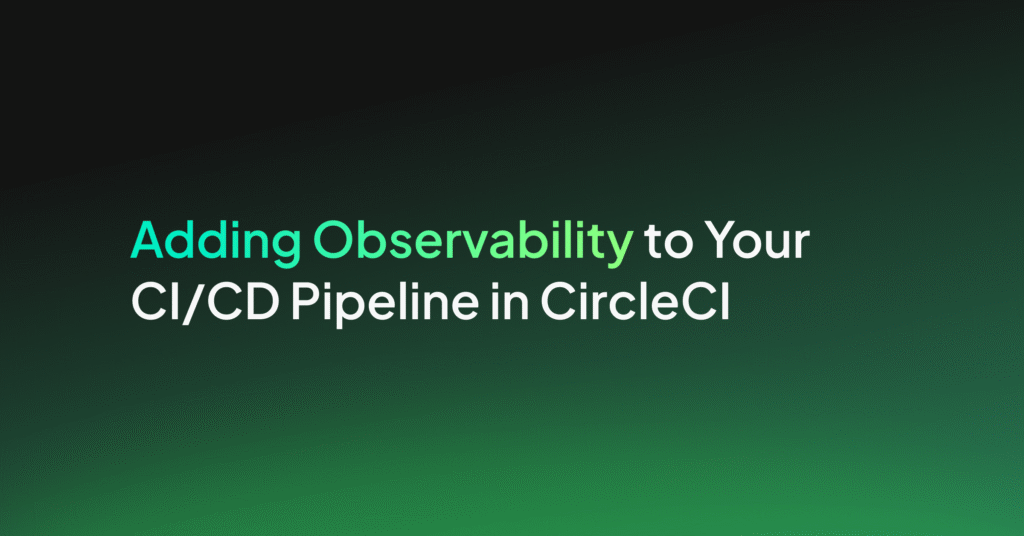 Adding Observability to Your CI/CD Pipeline in CircleCI